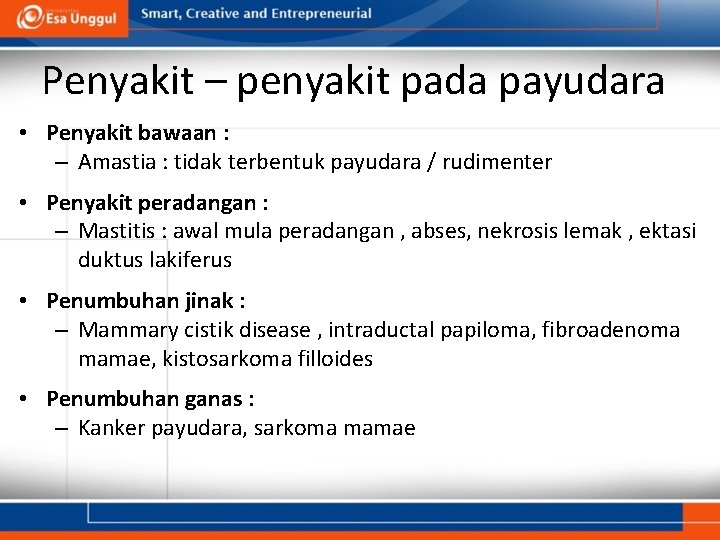 Esa Unggul

Smart, Creative and Entrepreneurial

Penyakit – penyakit pada payudara

• Penyakit bawaan :
– Amastia : tidak terbentuk payudara / rudimenter

• Penyakit peradangan :
– Mastitis : awal mula peradangan , abses, nekrosis lemak , ektasi duktus lakiferus

• Penumbuhan jinak :
– Mammary cistik disease , intraductal papiloma, fibroadenoma mamae, kistosarkoma filloides

• Penumbuhan ganas :
– Kanker payudara, sarkoma mamae